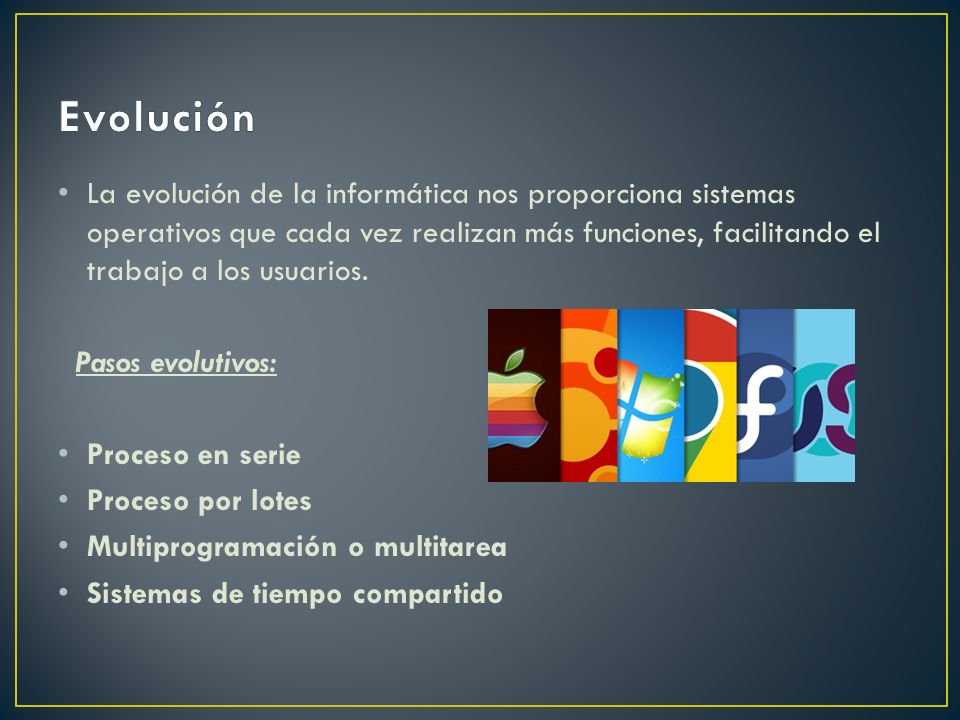 Evolución

• La evolución de la informática nos proporciona sistemas operativos que cada vez realizan más funciones, facilitando el trabajo a los usuarios.

Pasos evolutivos:

• Proceso en serie
• Proceso por lotes
• Multiprogramación o multitarea
• Sistemas de tiempo compartido